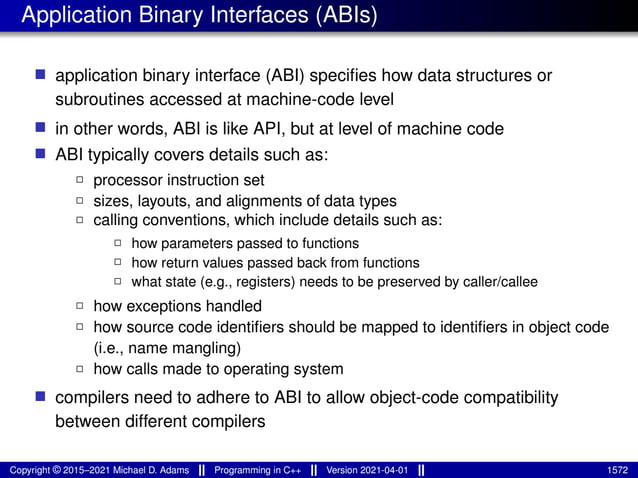 Application Binary Interfaces (ABIs)

■ application binary interface (ABI) specifies how data structures or subroutines accessed at machine-code level

■ in other words, ABI is like API, but at level of machine code

■ ABI typically covers details such as:

□ processor instruction set

□ sizes, layouts, and alignments of data types

□ calling conventions, which include details such as:

□ how parameters passed to functions

□ how return values passed back from functions

□ what state (e.g., registers) needs to be preserved by caller/callee

□ how exceptions handled

□ how source code identifiers should be mapped to identifiers in object code (i.e., name mangling)

□ how calls made to operating system

■ compilers need to adhere to ABI to allow object-code compatibility between different compilers

Copyright © 2015–2021 Michael D. Adams || Programming in C++ || Version 2021-04-01 || 1572